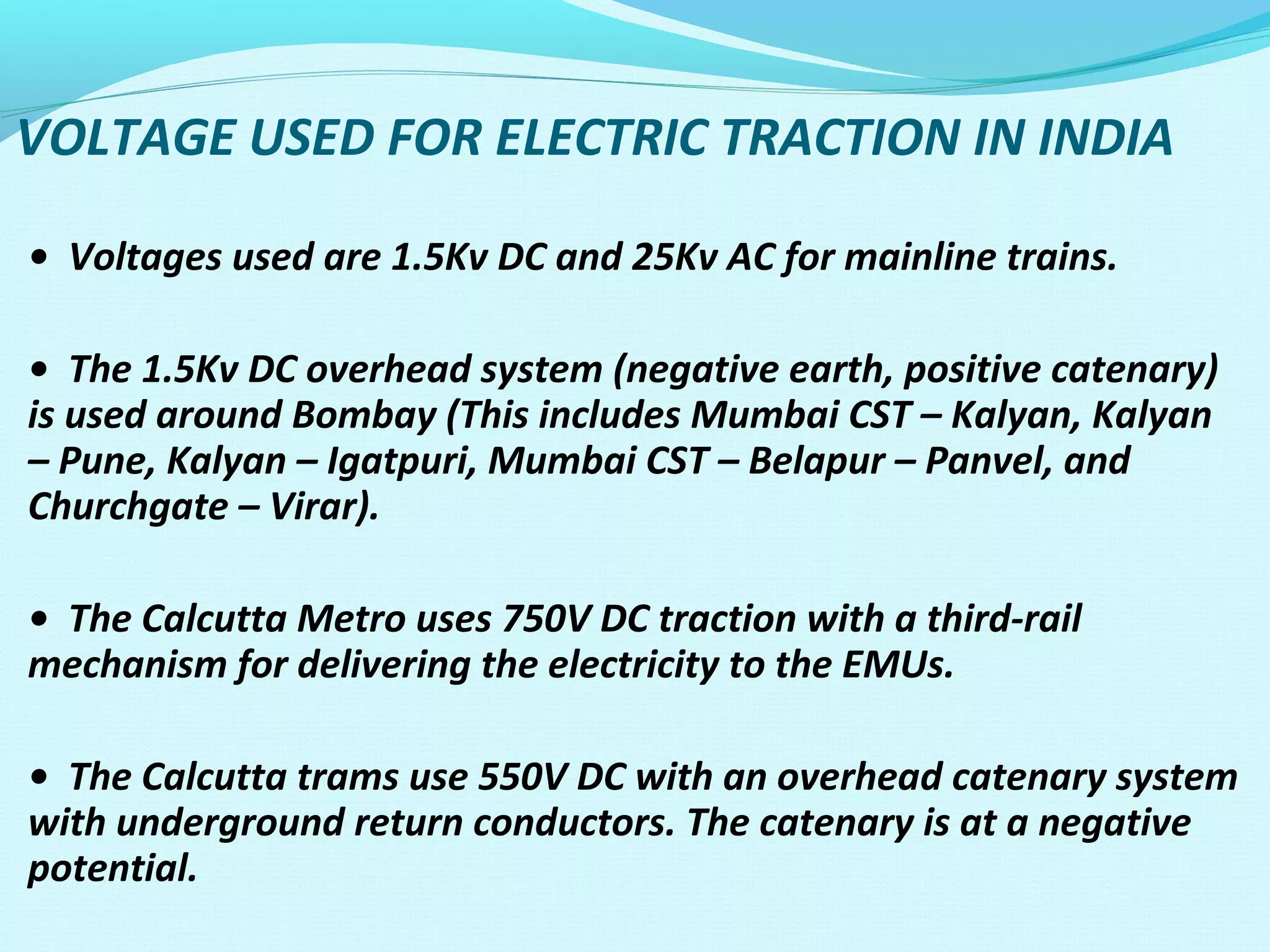 VOLTAGE USED FOR ELECTRIC TRACTION IN INDIA

• Voltages used are 1.5Kv DC and 25Kv AC for mainline trains.

• The 1.5Kv DC overhead system (negative earth, positive catenary) is used around Bombay (This includes Mumbai CST – Kalyan, Kalyan – Pune, Kalyan – Igatpuri, Mumbai CST – Belapur – Panvel, and Churchgate – Virar).

• The Calcutta Metro uses 750V DC traction with a third-rail mechanism for delivering the electricity to the EMUs.

• The Calcutta trams use 550V DC with an overhead catenary system with underground return conductors. The catenary is at a negative potential.